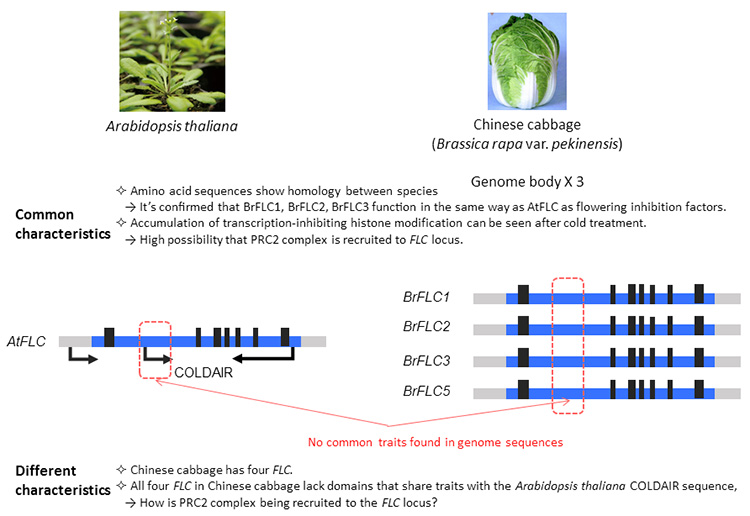 Arabidopsis thaliana

Chinese cabbage
(Brassica rapa var. pekinensis)

Genome body X 3

Common characteristics

✧ Amino acid sequences show homology between species
→ It's confirmed that BrFLC1, BrFLC2, BrFLC3 function in the same way as AtFLC as flowering inhibition factors.
✧ Accumulation of transcription-inhibiting histone modification can be seen after cold treatment.
→ High possibility that PRC2 complex is recruited to FLC locus.

AtFLC

COLDAIR

BrFLC1

BrFLC2

BrFLC3

BrFLC5

No common traits found in genome sequences

Different characteristics

✧ Chinese cabbage has four FLC.
✧ All four FLC in Chinese cabbage lack domains that share traits with the Arabidopsis thaliana COLDAIR sequence,
→ How is PRC2 complex being recruited to the FLC locus?